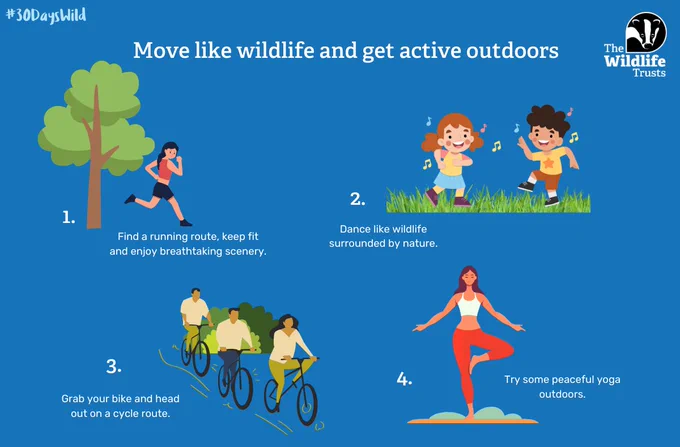 #30DaysWild

Move like wildlife and get active outdoors

The Wildlife Trusts

1.

Find a running route, keep fit and enjoy breathtaking scenery.

2.

Dance like wildlife surrounded by nature.

3.

Grab your bike and head out on a cycle route.

4.

Try some peaceful yoga outdoors.